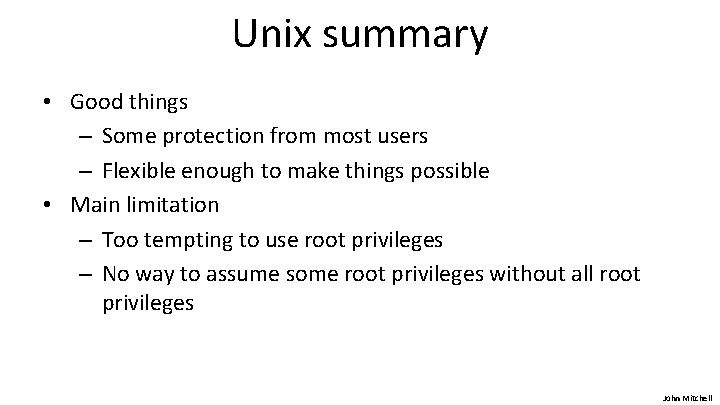 Unix summary

• Good things
– Some protection from most users
– Flexible enough to make things possible
• Main limitation
– Too tempting to use root privileges
– No way to assume some root privileges without all root privileges

John Mitchell